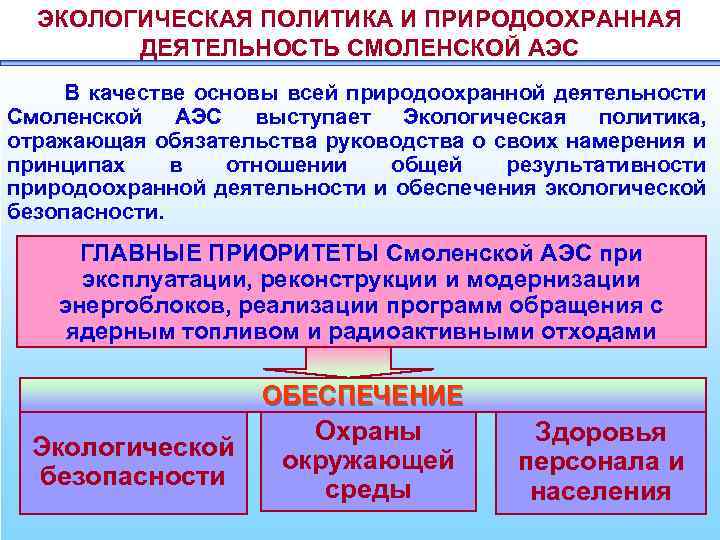 ЭКОЛОГИЧЕСКАЯ ПОЛИТИКА И ПРИРОДООХРАННАЯ ДЕЯТЕЛЬНОСТЬ СМОЛЕНСКОЙ АЭС

В качестве основы всей природоохранной деятельности Смоленской АЭС выступает Экологическая политика, отражающая обязательства руководства о своих намерения и принципах в отношении общей результативности природоохранной деятельности и обеспечения экологической безопасности.

ГЛАВНЫЕ ПРИОРИТЕТЫ Смоленской АЭС при эксплуатации, реконструкции и модернизации энергоблоков, реализации программ обращения с ядерным топливом и радиоактивными отходами

ОБЕСПЕЧЕНИЕ

Экологической безопасности

Охраны окружающей среды

Здоровья персонала и населения